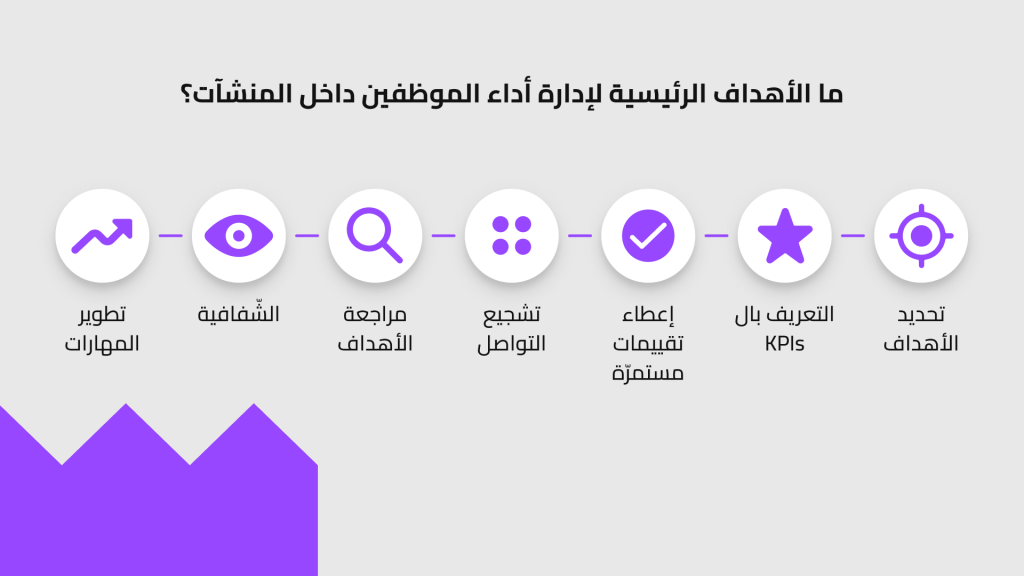 ما الأهداف الرئيسية لإدارة أداء الموظفين داخل المنشآت؟

تحديد الأهداف

التعريف بال KPIs

إعطاء تقييمات مستمرّة

تشجيع التواصل

مراجعة الأهداف

الشّفافية

تطوير المهارات